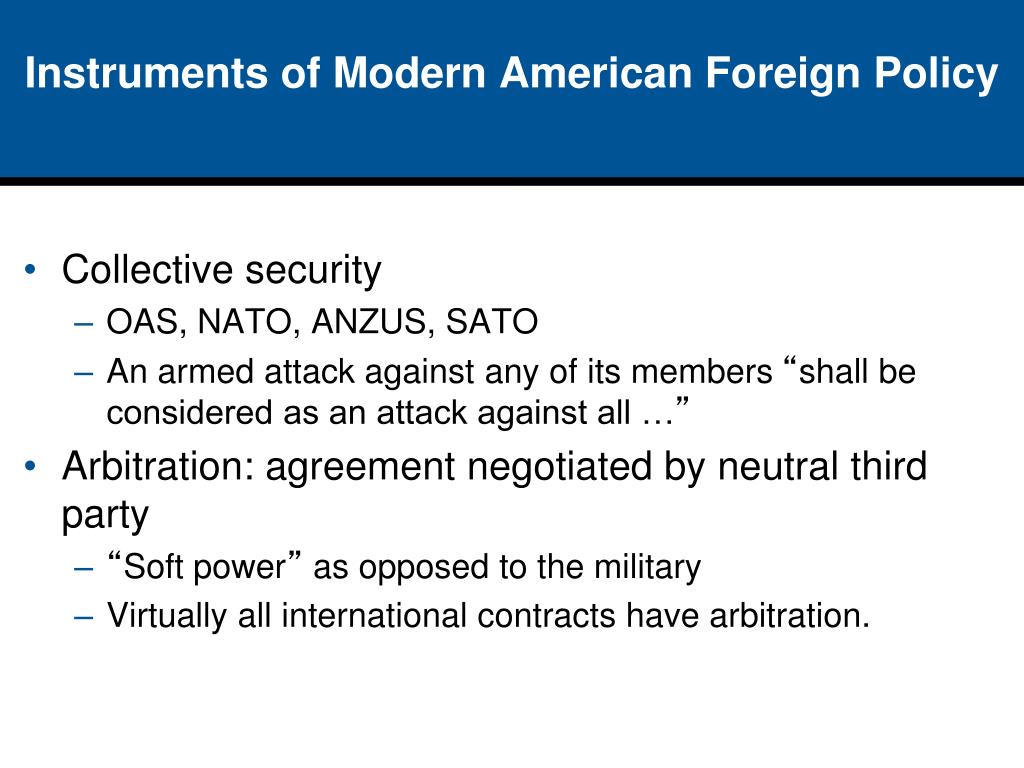 Instruments of Modern American Foreign Policy

• Collective security
– OAS, NATO, ANZUS, SATO
– An armed attack against any of its members “shall be considered as an attack against all …”
• Arbitration: agreement negotiated by neutral third party
– “Soft power” as opposed to the military
– Virtually all international contracts have arbitration.